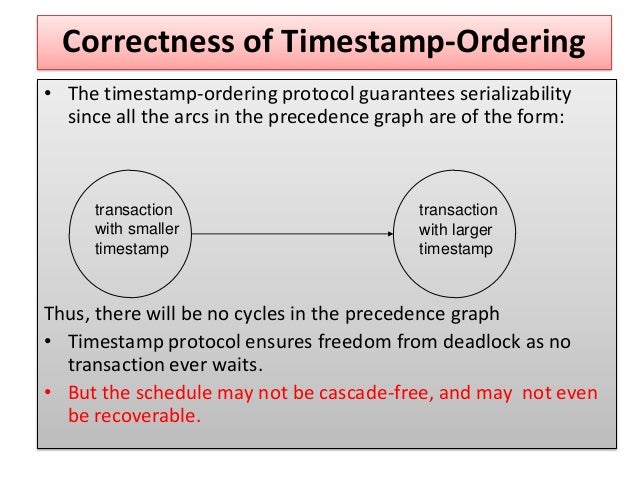 Correctness of Timestamp-Ordering

• The timestamp-ordering protocol guarantees serializability since all the arcs in the precedence graph are of the form:

transaction with smaller timestamp

transaction with larger timestamp

Thus, there will be no cycles in the precedence graph

• Timestamp protocol ensures freedom from deadlock as no transaction ever waits.

• But the schedule may not be cascade-free, and may not even be recoverable.